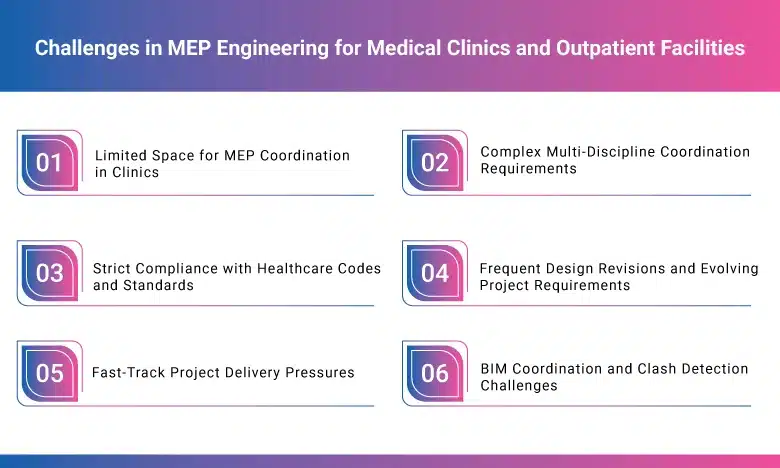 Challenges in MEP Engineering for Medical Clinics and Outpatient Facilities

01 Limited Space for MEP Coordination in Clinics

02 Complex Multi-Discipline Coordination Requirements

03 Strict Compliance with Healthcare Codes and Standards

04 Frequent Design Revisions and Evolving Project Requirements

05 Fast-Track Project Delivery Pressures

06 BIM Coordination and Clash Detection Challenges